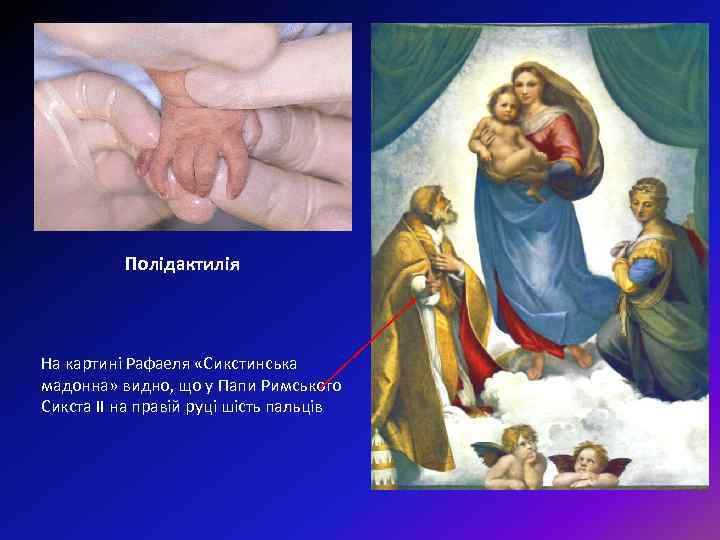 Полідактилія

На картині Рафаеля «Сикстинська мадонна» видно, що у Папи Римського Сикста II на правій руці шість пальців